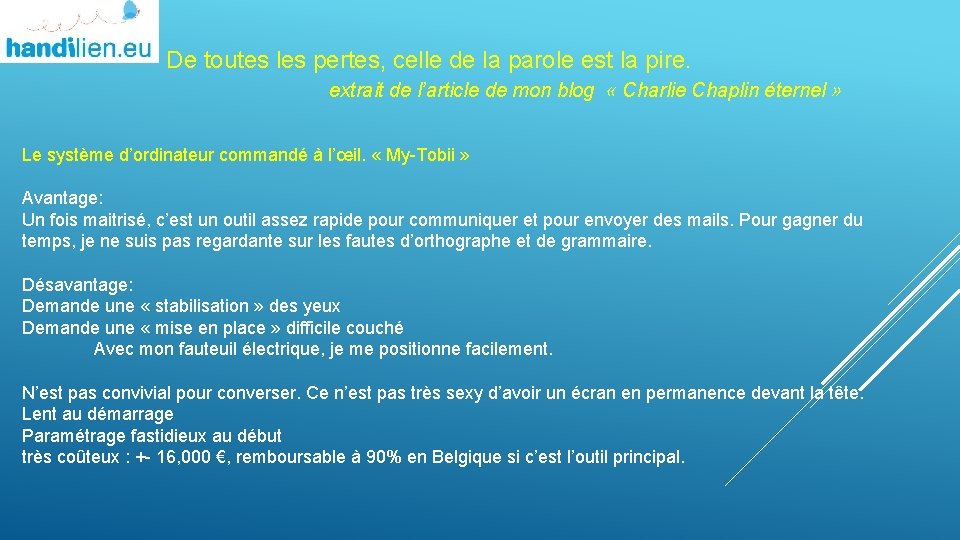 handilien.eu

De toutes les pertes, celle de la parole est la pire.

extrait de l'article de mon blog « Charlie Chaplin éternel »

Le système d'ordinateur commandé à l'œil. « My-Tobii »

Avantage:
Un fois maitrisé, c'est un outil assez rapide pour communiquer et pour envoyer des mails. Pour gagner du temps, je ne suis pas regardante sur les fautes d'orthographe et de grammaire.

Désavantage:
Demande une « stabilisation » des yeux
Demande une « mise en place » difficile couché
Avec mon fauteuil électrique, je me positionne facilement.

N'est pas convivial pour converser. Ce n'est pas très sexy d'avoir un écran en permanence devant la tête.
Lent au démarrage
Paramétrage fastidieux au début
très coûteux : +- 16,000 €, remboursable à 90% en Belgique si c'est l'outil principal.